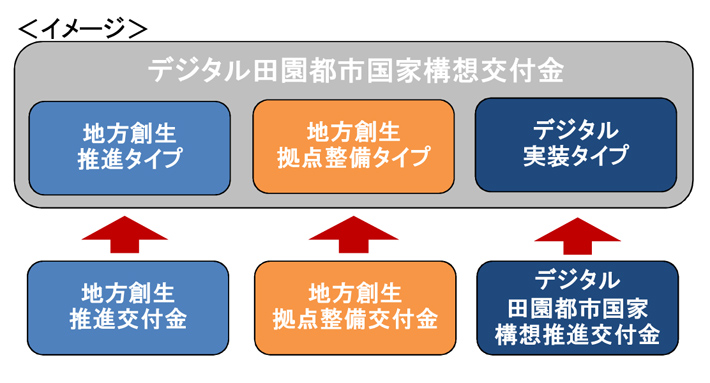 ＜イメージ＞

デジタル田園都市国家構想交付金

地方創生
推進タイプ

地方創生
拠点整備タイプ

デジタル
実装タイプ

地方創生
推進交付金

地方創生
拠点整備交付金

デジタル
田園都市国家
構想推進交付金